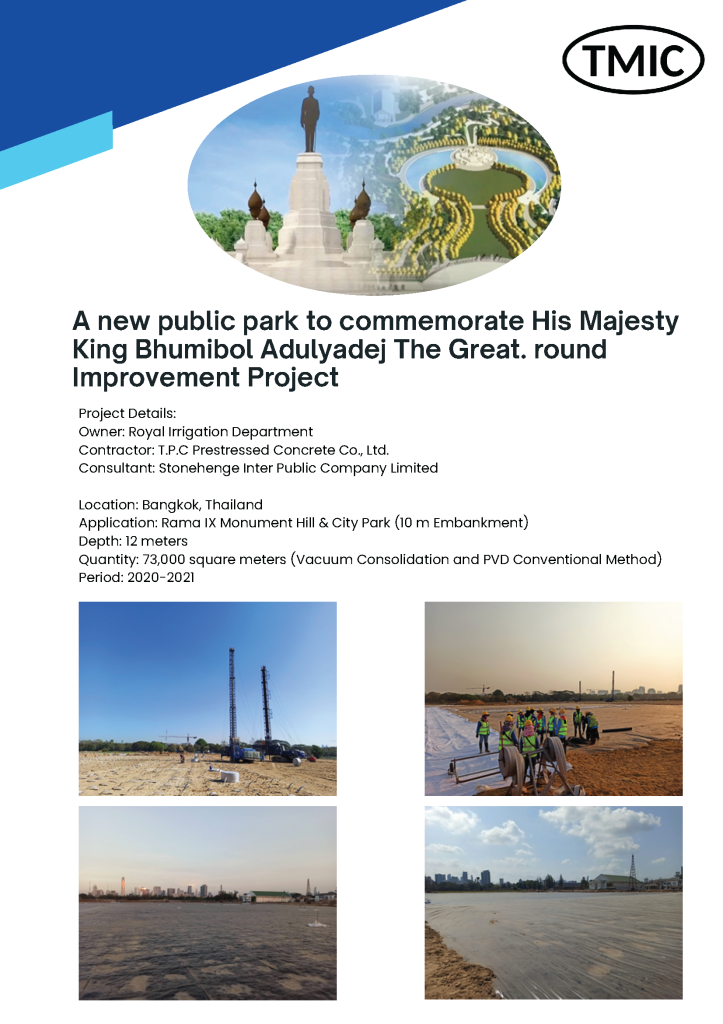 TMIC

A new public park to commemorate His Majesty King Bhumibol Adulyadej The Great. round Improvement Project

Project Details:
Owner: Royal Irrigation Department
Contractor: T.P.C Prestressed Concrete Co., Ltd.
Consultant: Stonehenge Inter Public Company Limited

Location: Bangkok, Thailand
Application: Rama IX Monument Hill & City Park (10 m Embankment)
Depth: 12 meters
Quantity: 73,000 square meters (Vacuum Consolidation and PVD Conventional Method)
Period: 2020-2021